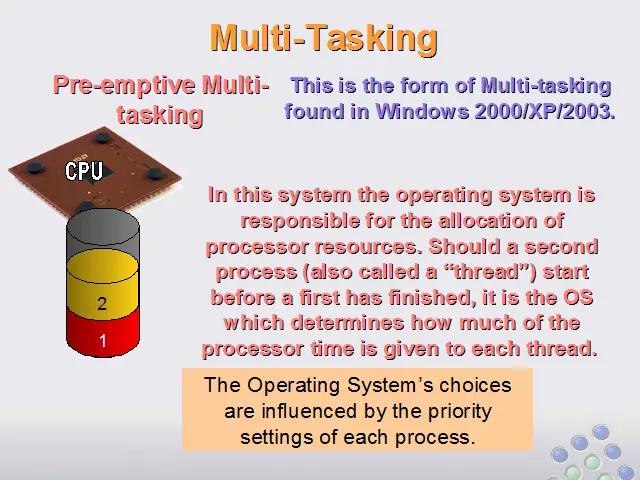 Multi-Tasking

Pre-emptive Multi-tasking

This is the form of Multi-tasking found in Windows 2000/XP/2003.

CPU

2

1

In this system the operating system is responsible for the allocation of processor resources. Should a second process (also called a “thread”) start before a first has finished, it is the OS which determines how much of the processor time is given to each thread.

The Operating System’s choices are influenced by the priority settings of each process.